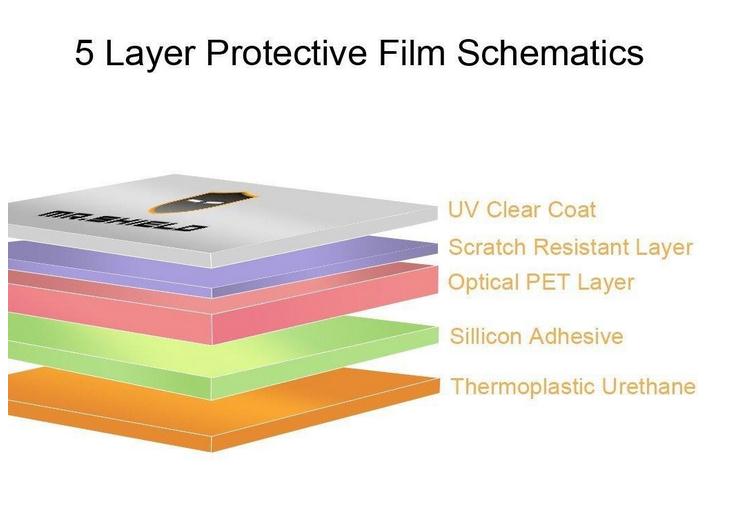 5 Layer Protective Film Schematics

MR.SHIELD

UV Clear Coat
Scratch Resistant Layer
Optical PET Layer
Sillicon Adhesive
Thermoplastic Urethane